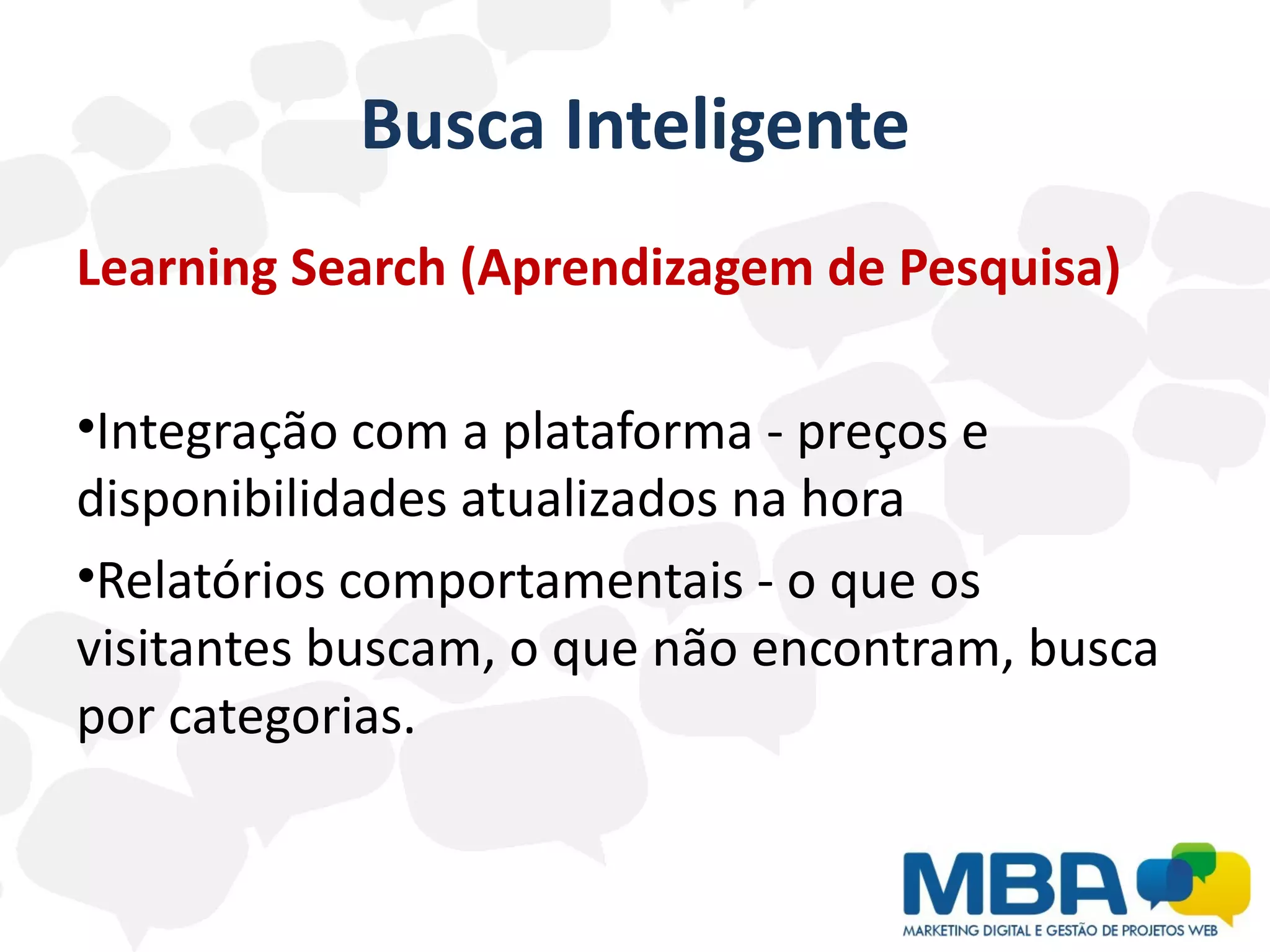 Busca Inteligente

Learning Search (Aprendizagem de Pesquisa)

•Integração com a plataforma - preços e disponibilidades atualizados na hora

•Relatórios comportamentais - o que os visitantes buscam, o que não encontram, busca por categorias.

MBA
MARKETING DIGITAL E GESTÃO DE PROJETOS WEB